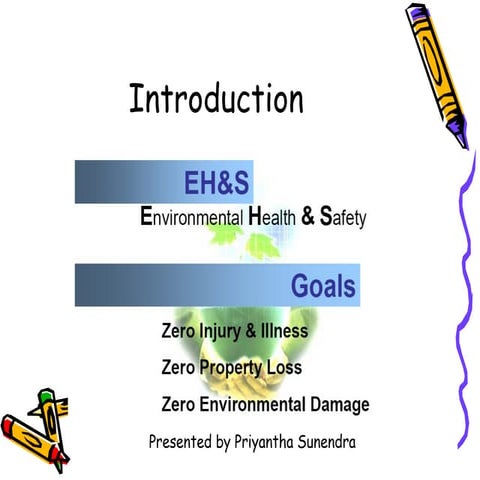 Introduction

EH&S

Environmental Health & Safety

Goals

Zero Injury & Illness

Zero Property Loss

Zero Environmental Damage

Presented by Priyantha Sunendra